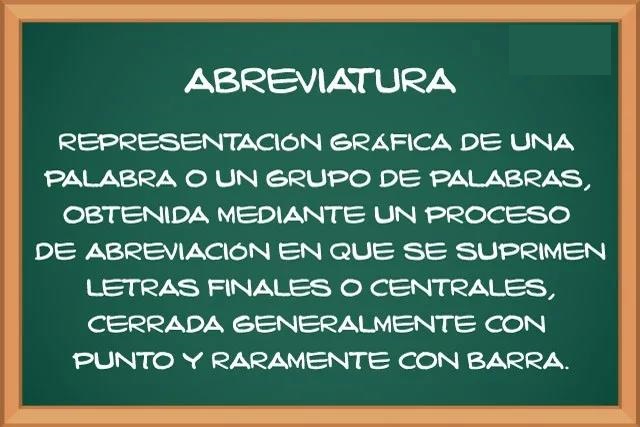 ABREVIATURA

REPRESENTACIÓN GRÁFICA DE UNA PALABRA O UN GRUPO DE PALABRAS, OBTENIDA MEDIANTE UN PROCESO DE ABREVIACIÓN EN QUE SE SUPRIMEN LETRAS FINALES O CENTRALES, CERRADA GENERALMENTE CON PUNTO Y RARAMENTE CON BARRA.